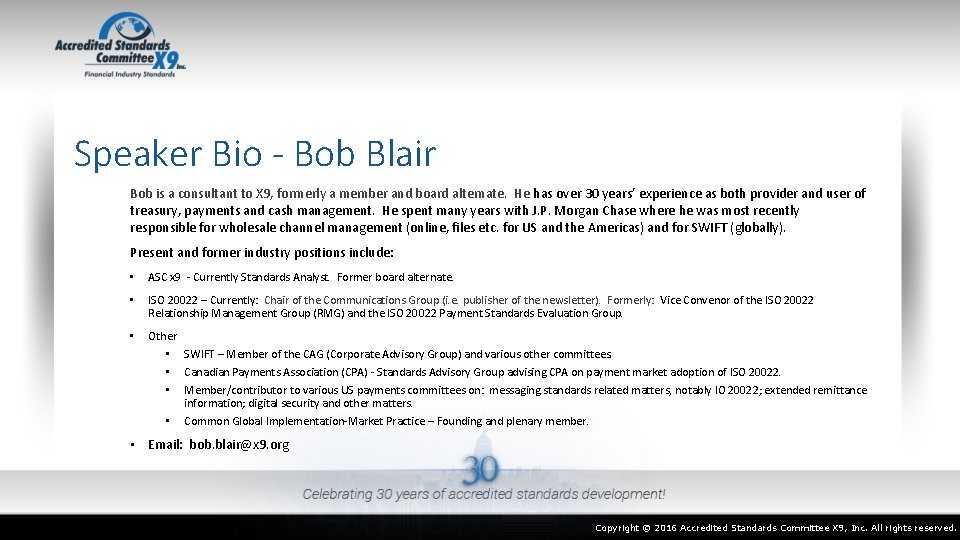 Accredited Standards Committee X9 Inc.
Financial Industry Standards

Speaker Bio - Bob Blair

Bob is a consultant to X9, formerly a member and board alternate. He has over 30 years' experience as both provider and user of treasury, payments and cash management. He spent many years with J.P. Morgan Chase where he was most recently responsible for wholesale channel management (online, files etc. for US and the Americas) and for SWIFT (globally).

Present and former industry positions include:

• ASC x9 - Currently Standards Analyst. Former board alternate.

• ISO 20022 – Currently: Chair of the Communications Group (i.e. publisher of the newsletter). Formerly: Vice Convenor of the ISO 20022 Relationship Management Group (RMG) and the ISO 20022 Payment Standards Evaluation Group.

• Other
• SWIFT – Member of the CAG (Corporate Advisory Group) and various other committees
• Canadian Payments Association (CPA) - Standards Advisory Group advising CPA on payment market adoption of ISO 20022.
• Member/contributor to various US payments committees on: messaging standards related matters, notably IO 20022; extended remittance information; digital security and other matters.
• Common Global Implementation-Market Practice – Founding and plenary member.

• Email: bob.blair@x9.org

30
Celebrating 30 years of accredited standards development!

Copyright © 2016 Accredited Standards Committee X9, Inc. All rights reserved.